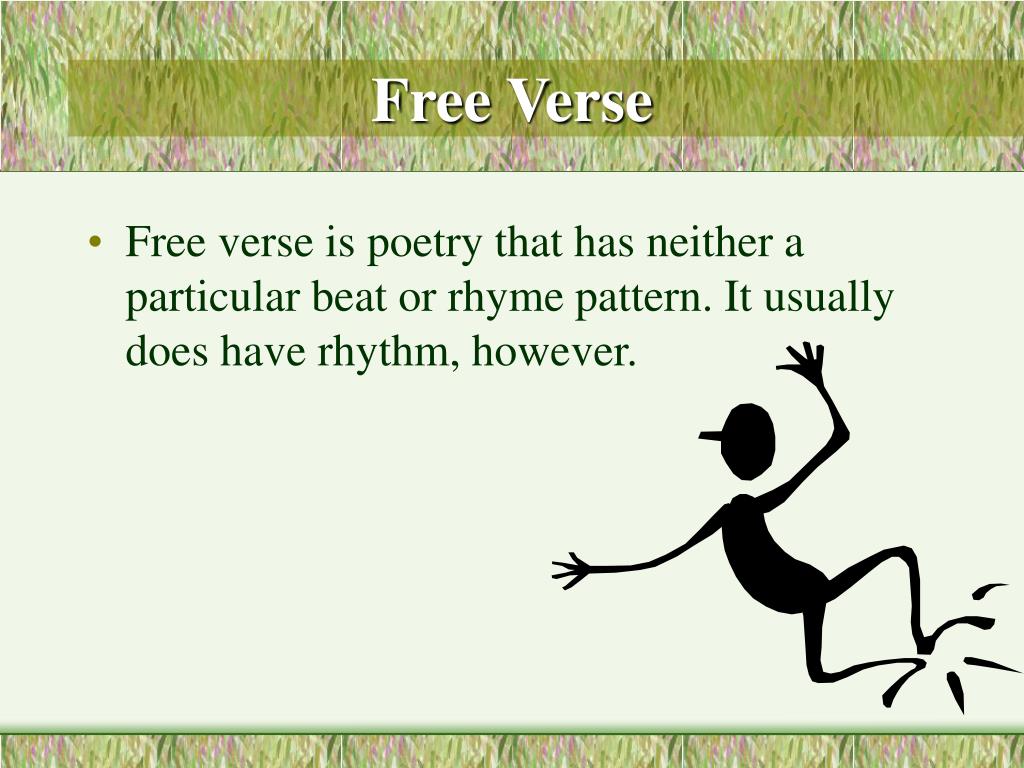 Free Verse

• Free verse is poetry that has neither a particular beat or rhyme pattern. It usually does have rhythm, however.